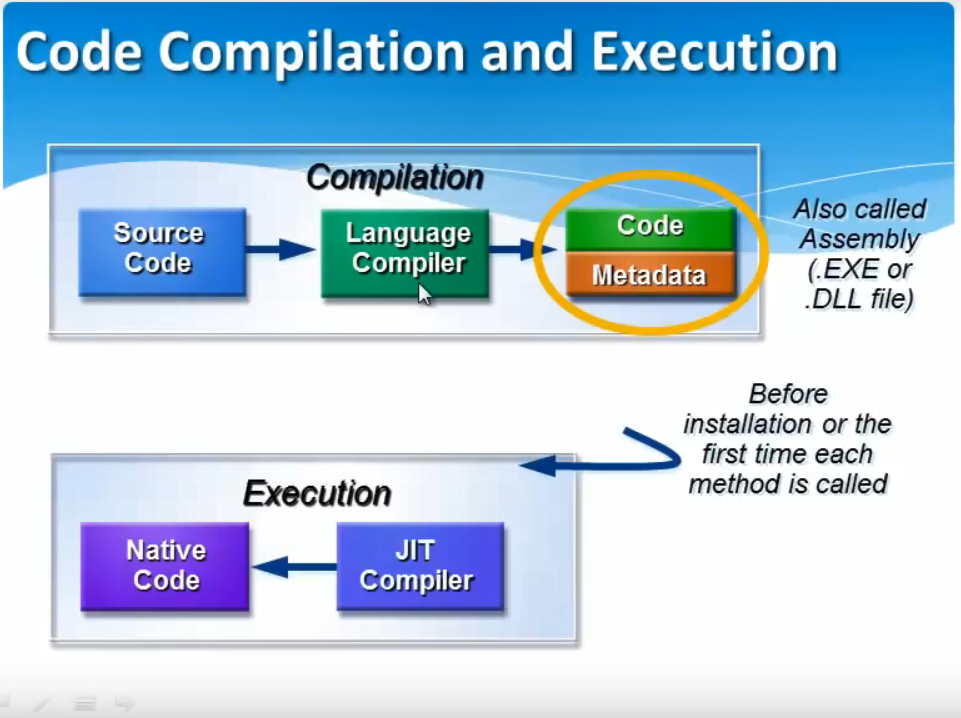 Code Compilation and Execution

Compilation

Source Code

Language Compiler

Code

Metadata

Also called Assembly (.EXE or .DLL file)

Before installation or the first time each method is called

Execution

Native Code

JIT Compiler